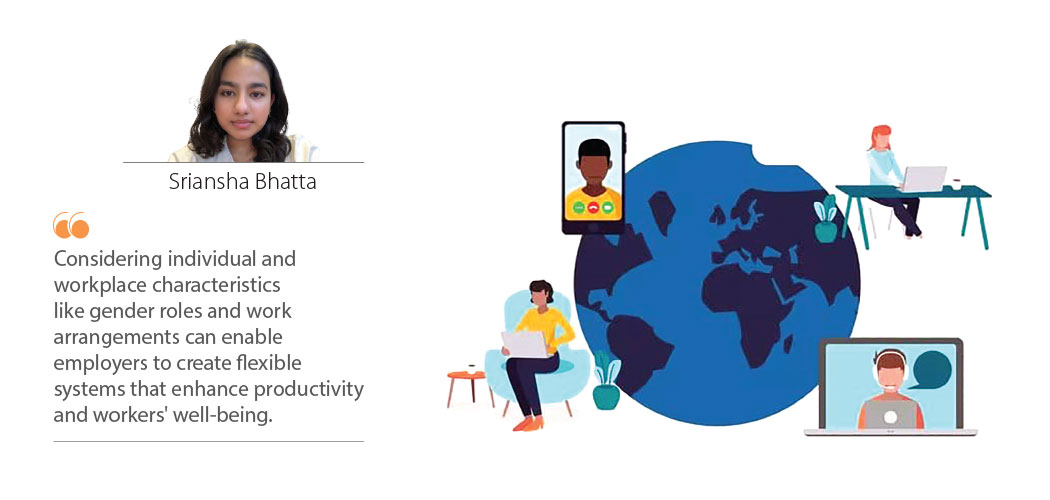 Sriansha Bhatta

Considering individual and workplace characteristics like gender roles and work arrangements can enable employers to create flexible systems that enhance productivity and workers' well-being.